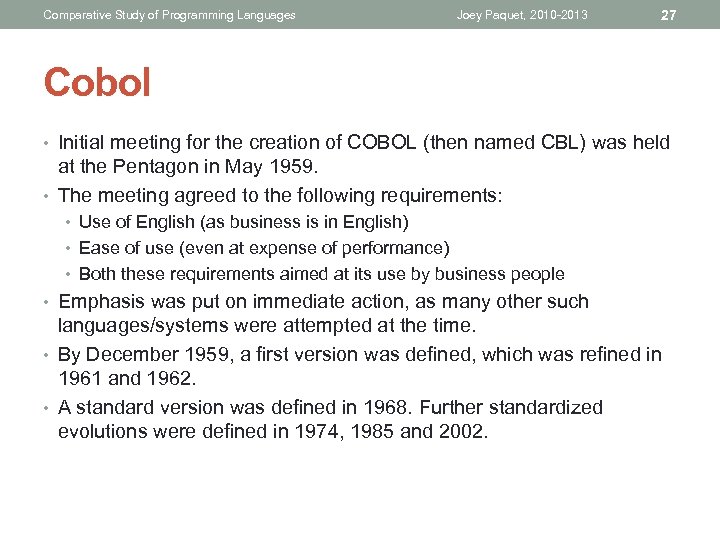 Comparative Study of Programming Languages Joey Paquet, 2010-2013 27

Cobol

• Initial meeting for the creation of COBOL (then named CBL) was held at the Pentagon in May 1959.
• The meeting agreed to the following requirements:
  • Use of English (as business is in English)
  • Ease of use (even at expense of performance)
  • Both these requirements aimed at its use by business people
• Emphasis was put on immediate action, as many other such languages/systems were attempted at the time.
• By December 1959, a first version was defined, which was refined in 1961 and 1962.
• A standard version was defined in 1968. Further standardized evolutions were defined in 1974, 1985 and 2002.